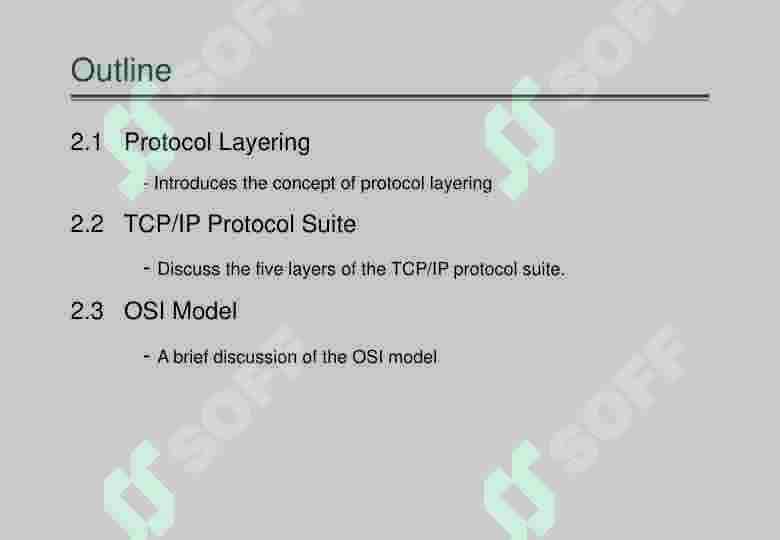 Outline

2.1 Protocol Layering

- Introduces the concept of protocol layering

2.2 TCP/IP Protocol Suite

- Discuss the five layers of the TCP/IP protocol suite.

2.3 OSI Model

- A brief discussion of the OSI model

SOFF SOFF SOFF SOFF